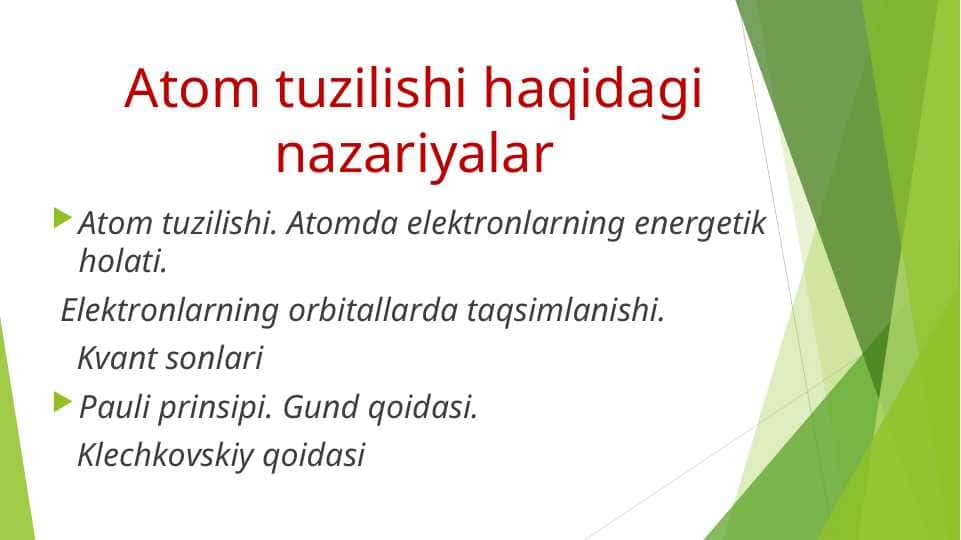 Atom tuzilishi haqidagi nazariyalar

Atom tuzilishi. Atomda elektronlarning energetik holati.

Elektronlarning orbitallarda taqsimlanishi.

Kvant sonlari

Pauli prinsipi. Gund qoidasi.

Klechkovskiy qoidasi